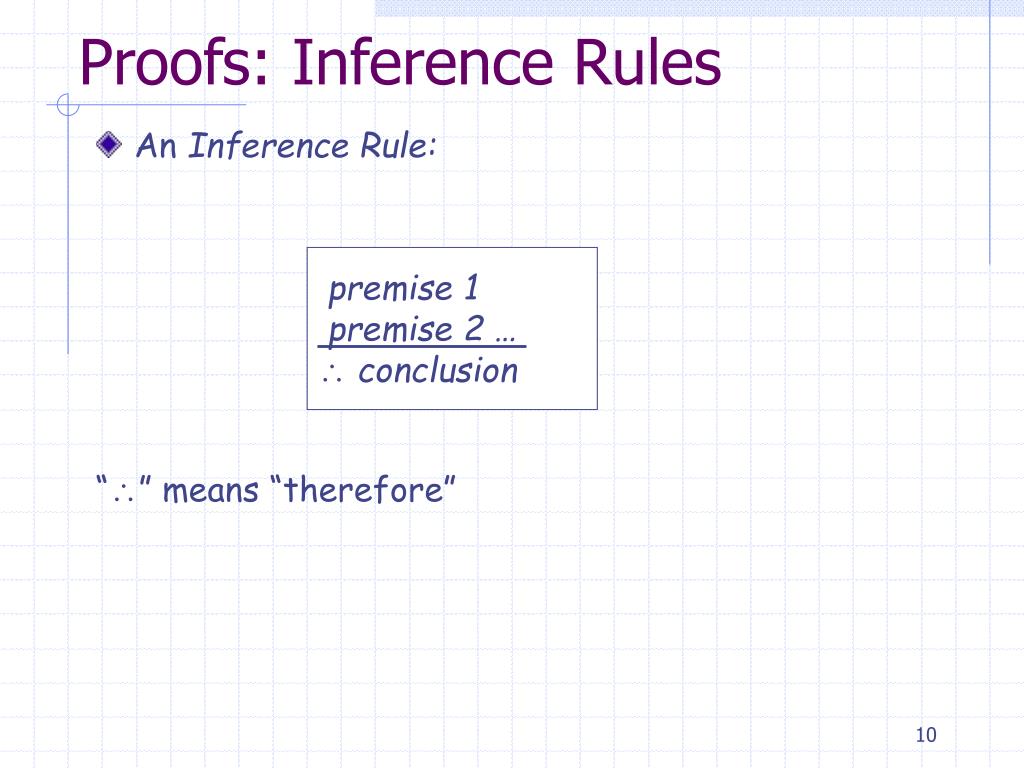 Proofs: Inference Rules

An Inference Rule:

premise 1
premise 2 …
$\therefore$ conclusion

“$\therefore$” means “therefore”

10